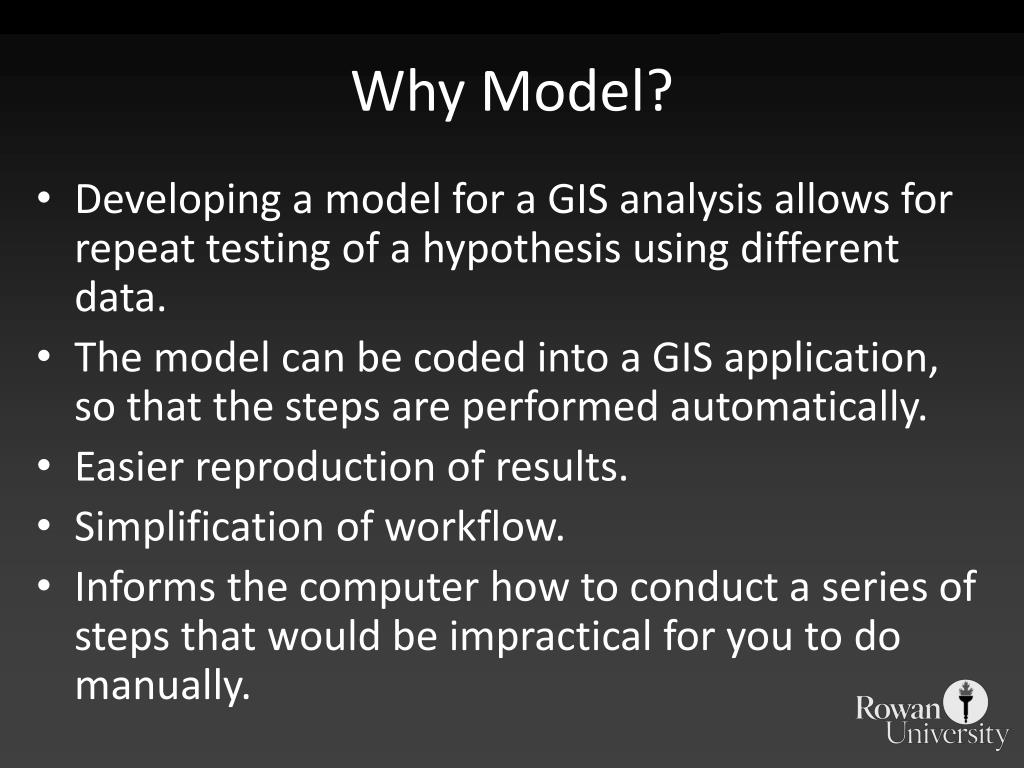 Why Model?

• Developing a model for a GIS analysis allows for repeat testing of a hypothesis using different data.
• The model can be coded into a GIS application, so that the steps are performed automatically.
• Easier reproduction of results.
• Simplification of workflow.
• Informs the computer how to conduct a series of steps that would be impractical for you to do manually.

Rowan University